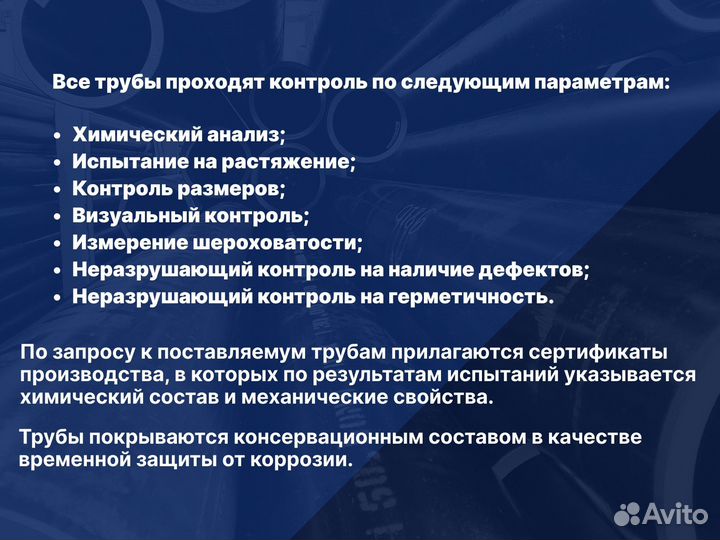 Все трубы проходят контроль по следующим параметрам:

• Химический анализ;
• Испытание на растяжение;
• Контроль размеров;
• Визуальный контроль;
• Измерение шероховатости;
• Неразрушающий контроль на наличие дефектов;
• Неразрушающий контроль на герметичность.

По запросу к поставляемум трубам прилагаются сертификаты производства, в которых по результатам испытаний указывается химический состав и механические свойства.

Трубы покрываются консервационным составом в качестве временной защиты от коррозии.

Avito